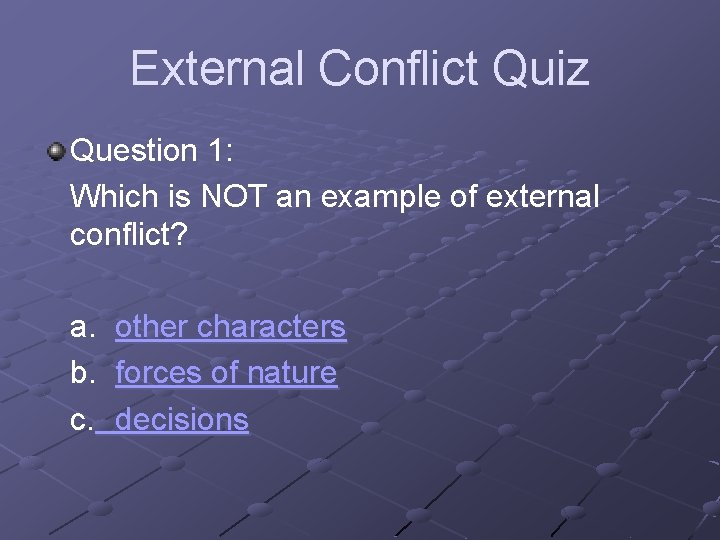 External Conflict Quiz

Question 1:
Which is NOT an example of external conflict?

a. other characters
b. forces of nature
c. decisions